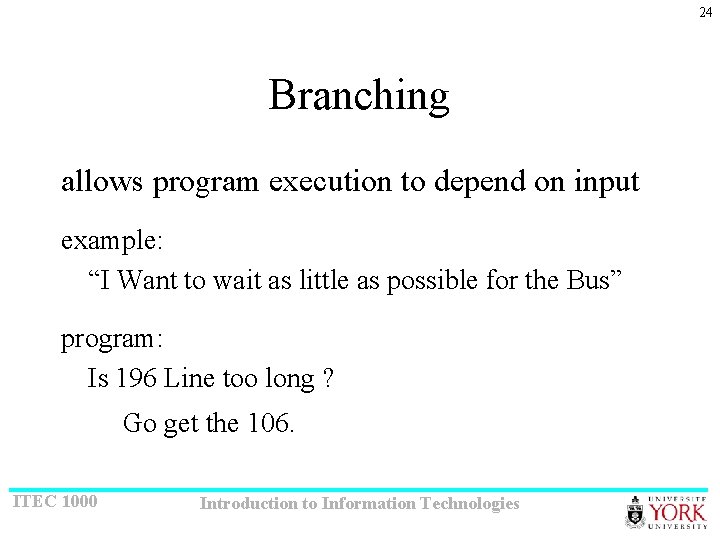 24

Branching

allows program execution to depend on input

example:

“I Want to wait as little as possible for the Bus”

program:

Is 196 Line too long ?

Go get the 106.

ITEC 1000

Introduction to Information Technologies

UNIVERSITÉ YORK UNIVERSITY